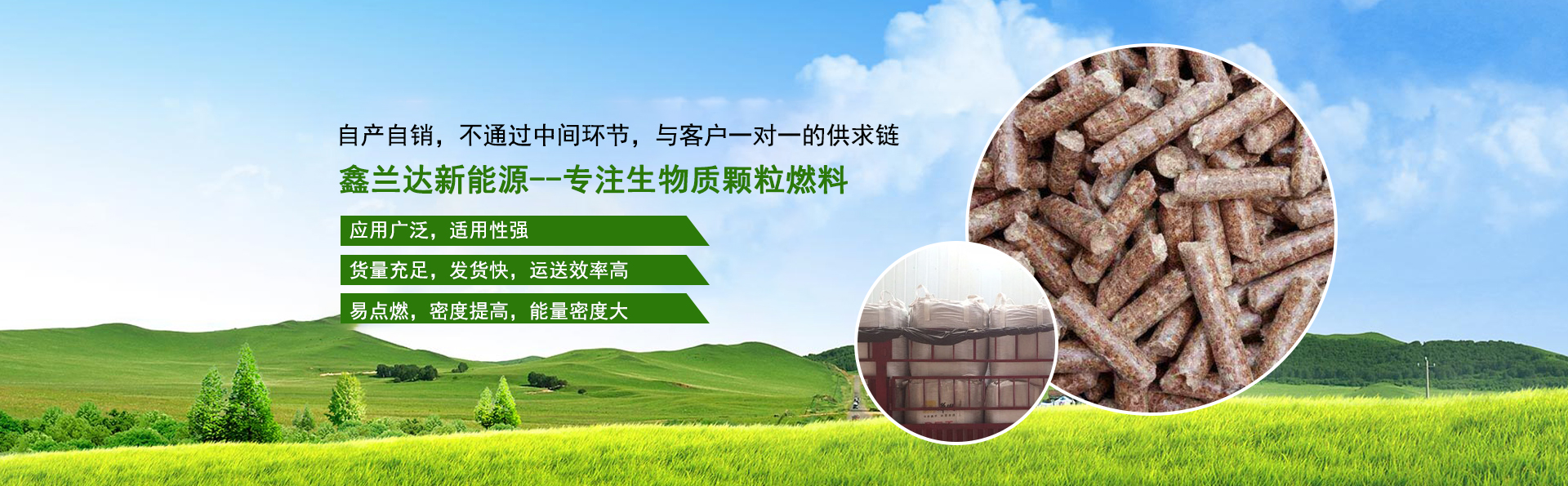 自产自销，不通过中间环节，与客户一对一的供求链

鑫兰达新能源--专注生物质颗粒燃料

应用广泛，适用性强

货量充足，发货快，运送效率高

易点燃，密度提高，能量密度大